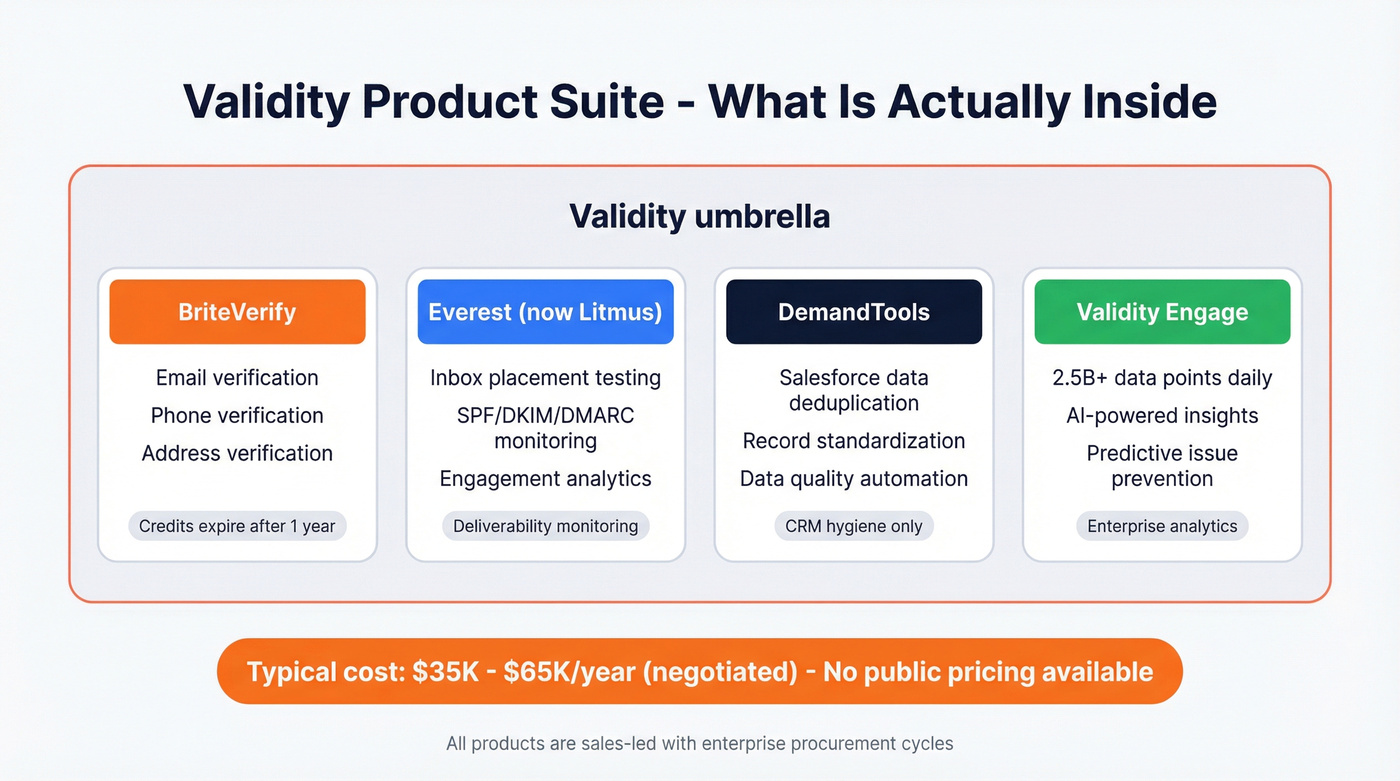 Validity Product Suite - What Is Actually Inside

Validity umbrella

BriteVerify

Email verification

Phone verification

Address verification

Credits expire after 1 year

Everest (now Litmus)

Inbox placement testing

SPF/DKIM/DMARC monitoring

Engagement analytics

Deliverability monitoring

DemandTools

Salesforce data deduplication

Record standardization

Data quality automation

CRM hygiene only

Validity Engage

2.5B+ data points daily

AI-powered insights

Predictive issue prevention

Enterprise analytics

Typical cost: \$35K - \$65K/year (negotiated) - No public pricing available

All products are sales-led with enterprise procurement cycles